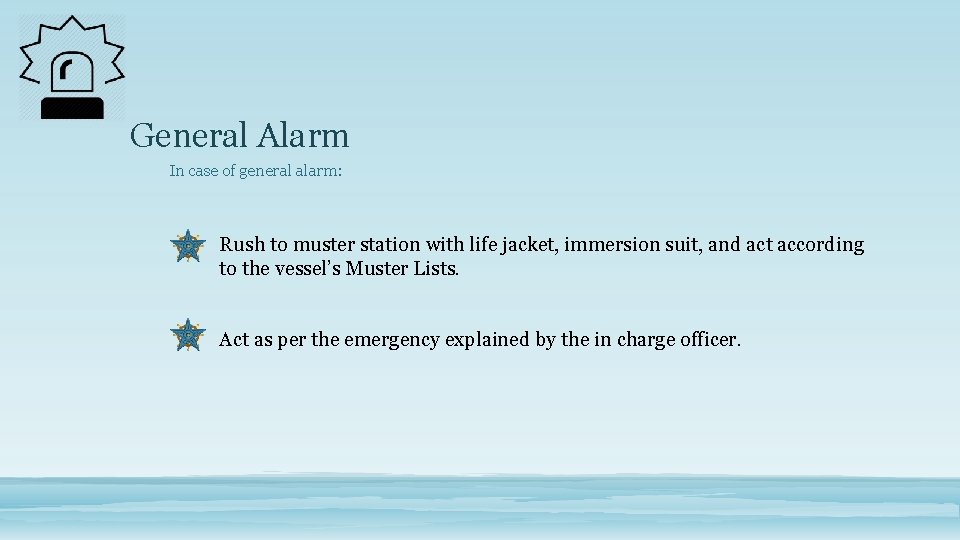 General Alarm

In case of general alarm:

Rush to muster station with life jacket, immersion suit, and act according to the vessel's Muster Lists.

Act as per the emergency explained by the in charge officer.